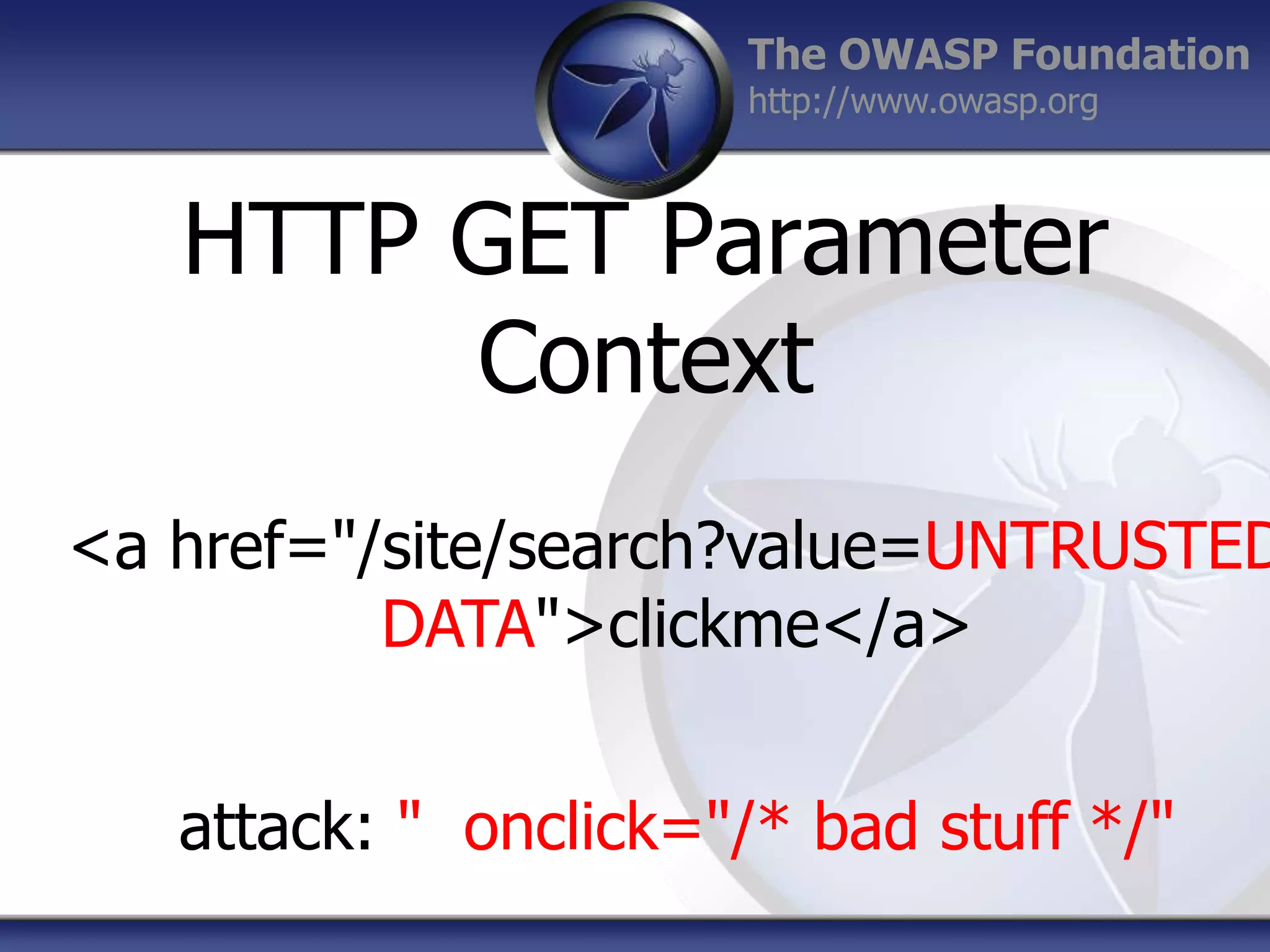 The OWASP Foundation
http://www.owasp.org

HTTP GET Parameter Context

<a href="/site/search?value=UNTRUSTED DATA">clickme</a>

attack: " onclick="/* bad stuff */"